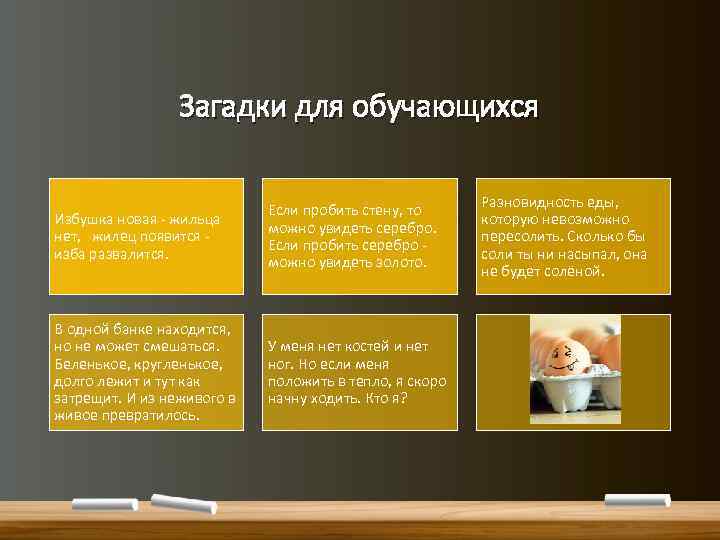 Загадки для обучающихся

Избушка новая - жильца нет, жилец появится - изба развалится.

Если пробить стену, то можно увидеть серебро. Если пробить серебро - можно увидеть золото.

Разновидность еды, которую невозможно пересолить. Сколько бы соли ты ни насыпал, она не будет солёной.

В одной банке находится, но не может смешаться. Беленькое, кругленькое, долго лежит и тут как затрещит. И из неживого в живое превратилось.

У меня нет костей и нет ног. Но если меня положить в тепло, я скоро начну ходить. Кто я?